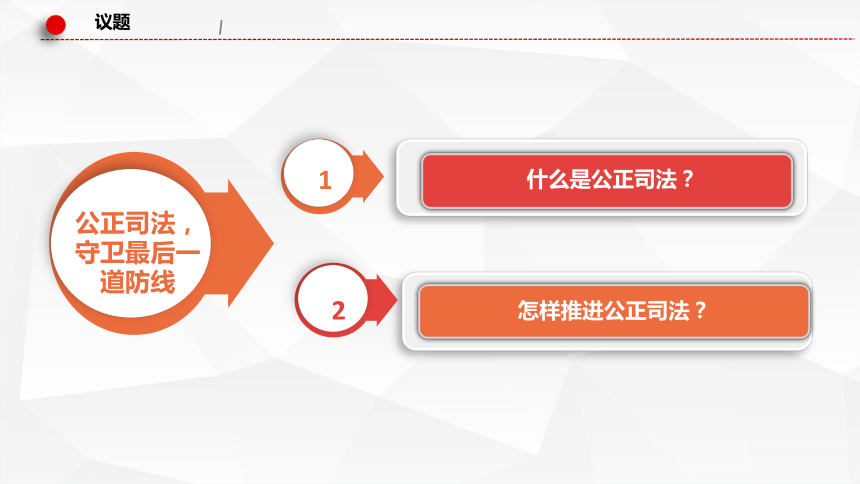 议题

公正司法，守卫最后一道防线

1

什么是公正司法？

2

怎样推进公正司法？